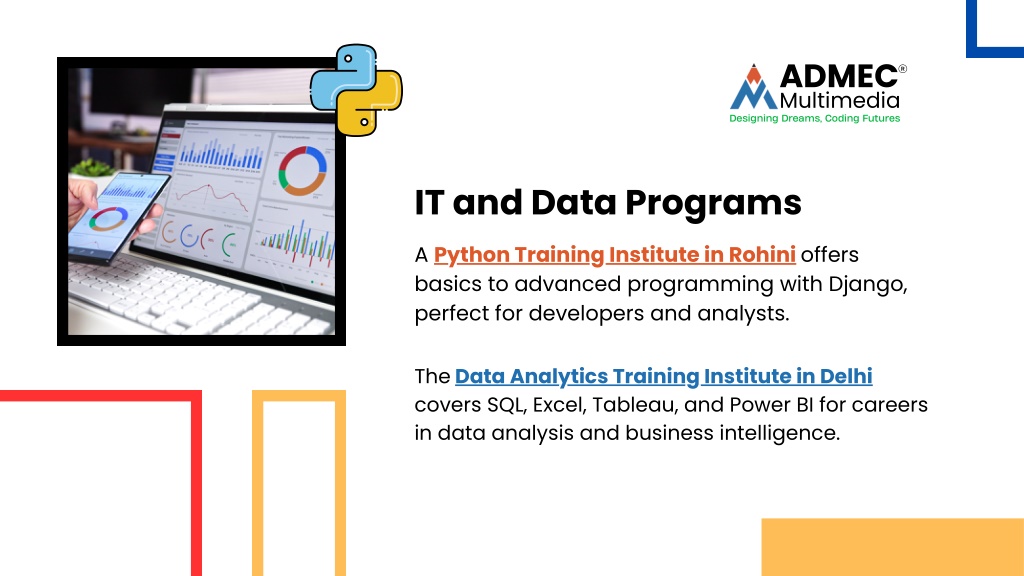 ADMEC®
Multimedia
Designing Dreams, Coding Futures

IT and Data Programs

A Python Training Institute in Rohini offers basics to advanced programming with Django, perfect for developers and analysts.

The Data Analytics Training Institute in Delhi covers SQL, Excel, Tableau, and Power BI for careers in data analysis and business intelligence.